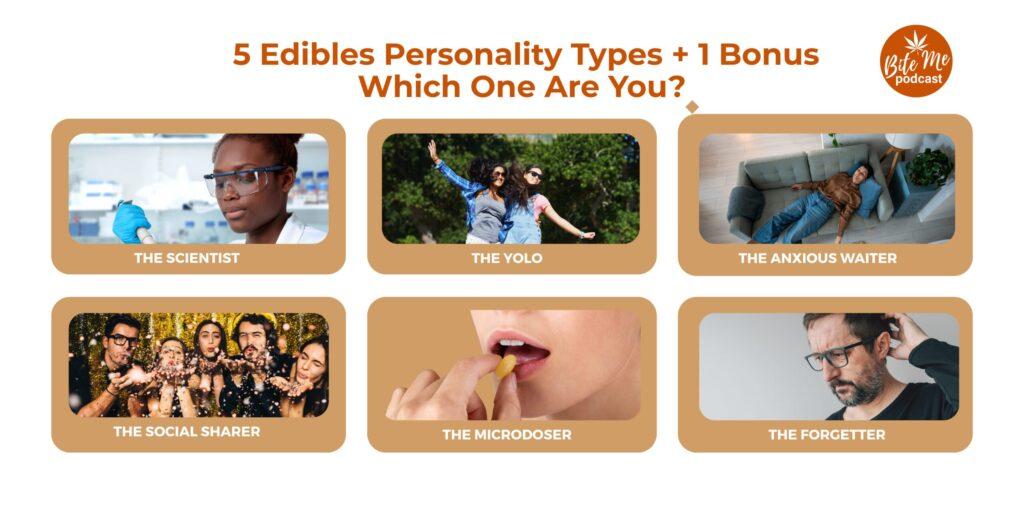 5 Edibles Personality Types + 1 Bonus
Which One Are You?

Bite Me podcast

THE SCIENTIST

THE YOLO

THE ANXIOUS WAITER

THE SOCIAL SHARER

THE MICRODOSER

THE FORGETTER